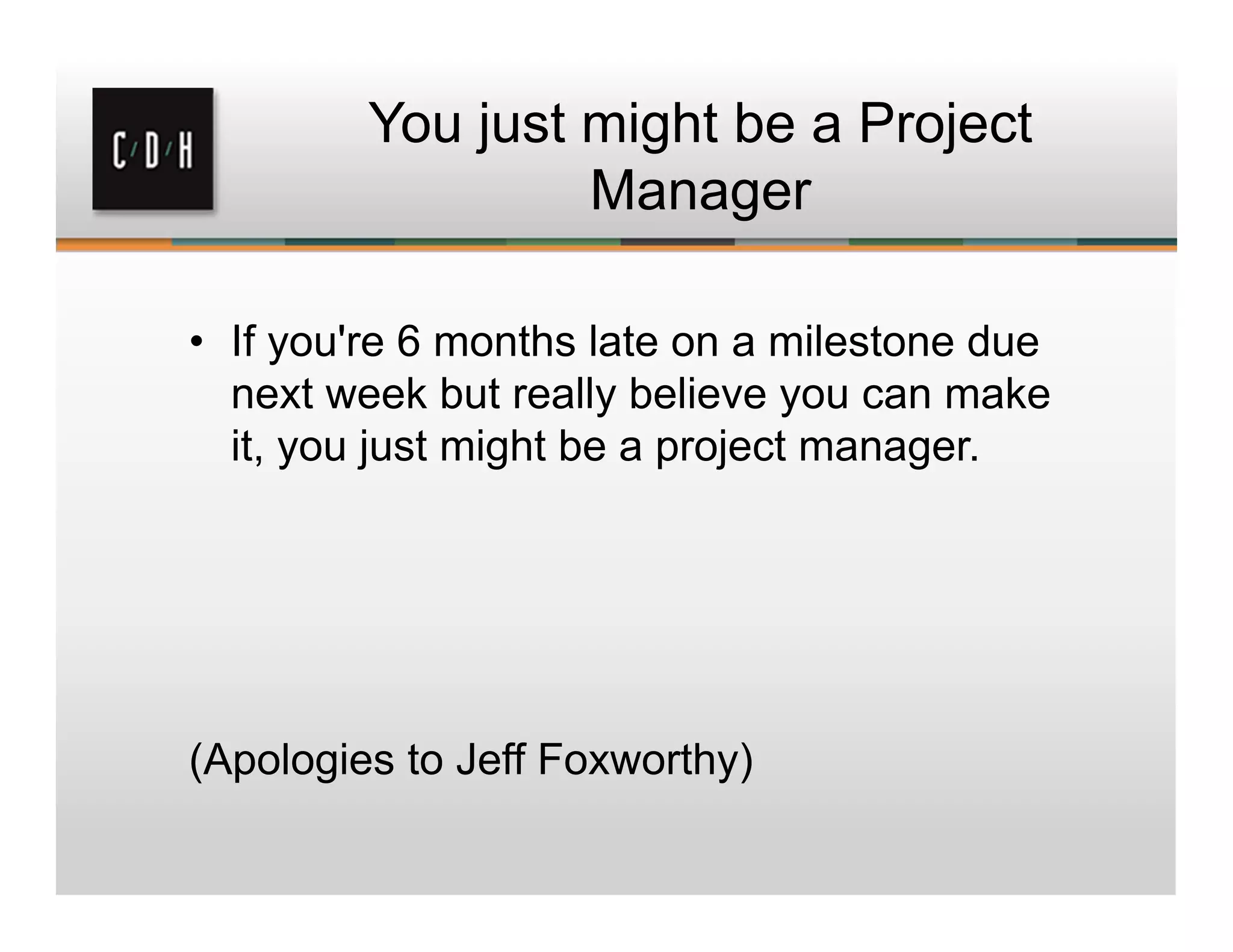 C/D/H

You just might be a Project Manager

• If you're 6 months late on a milestone due next week but really believe you can make it, you just might be a project manager.

(Apologies to Jeff Foxworthy)